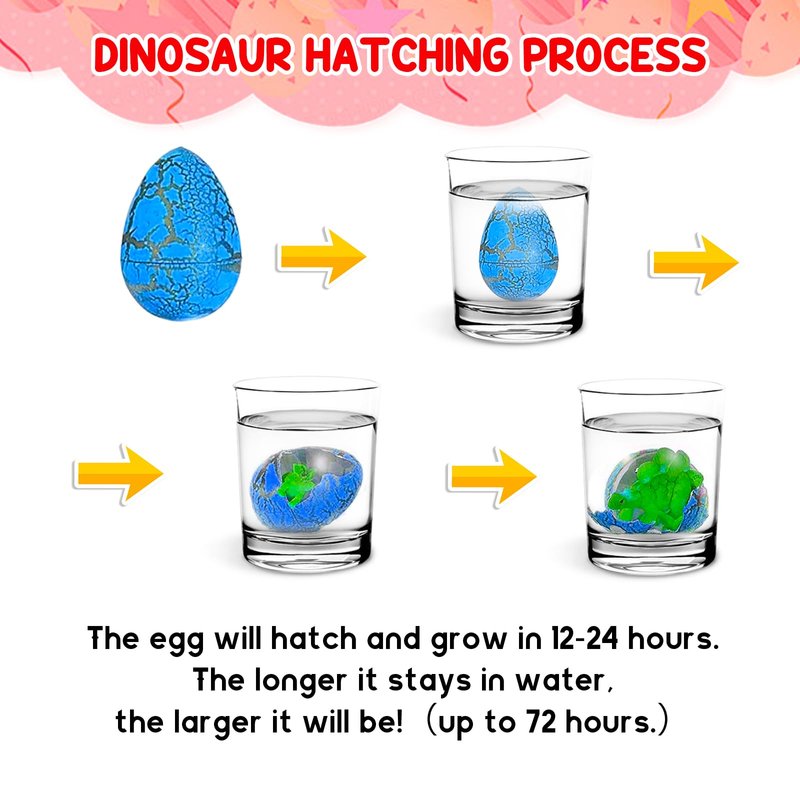 DINOSAUR HATCHING PROCESS

The egg will hatch and grow in 12-24 hours. The longer it stays in water, the larger it will be! (up to 72 hours.)